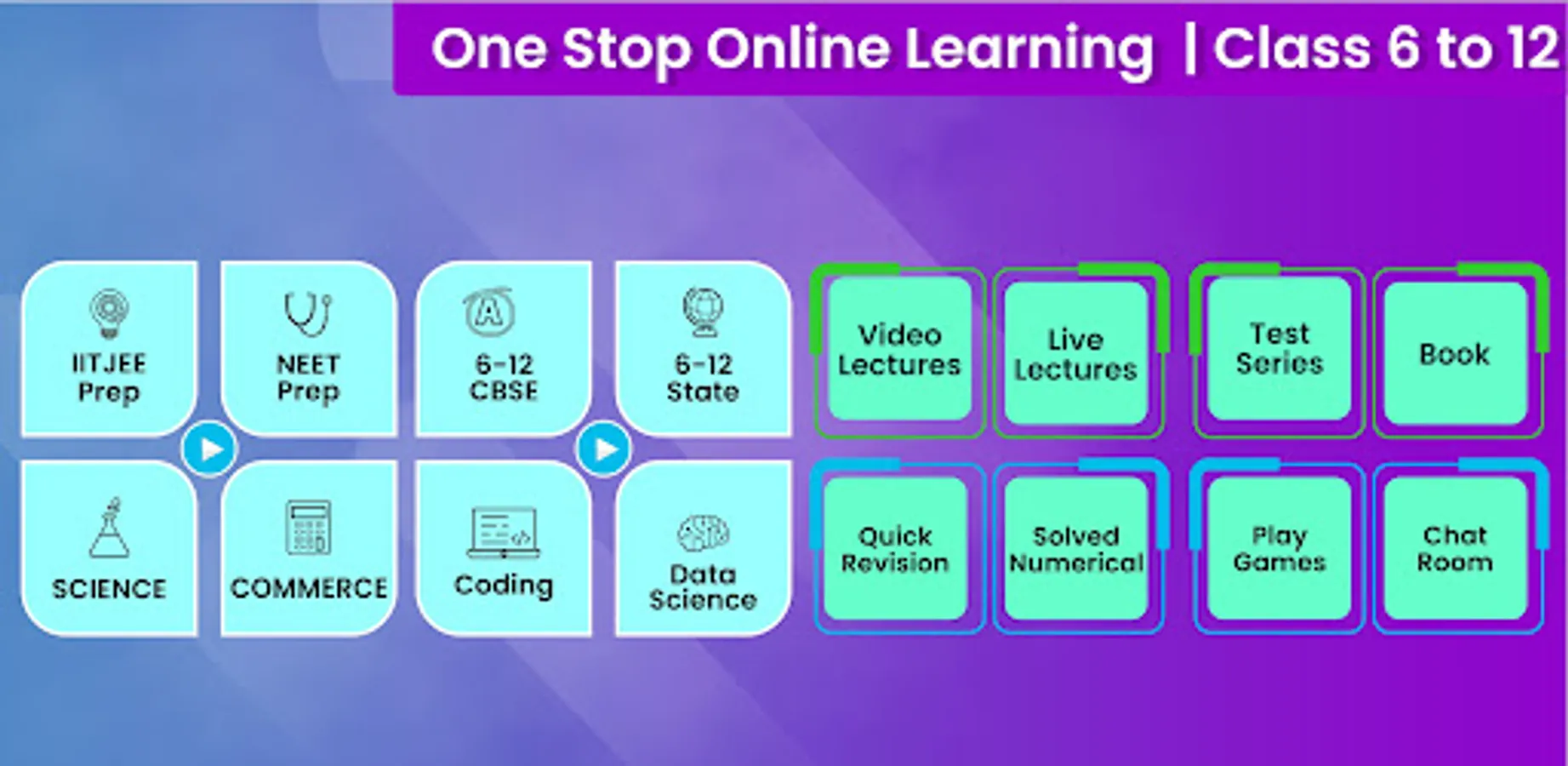 One Stop Online Learning | Class 6 to 12

IITJEE Prep

NEET Prep

6-12 CBSE

6-12 State

SCIENCE

COMMERCE

Coding

Data Science

Video Lectures

Live Lectures

Test Series

Book

Quick Revision

Solved Numerical

Play Games

Chat Room